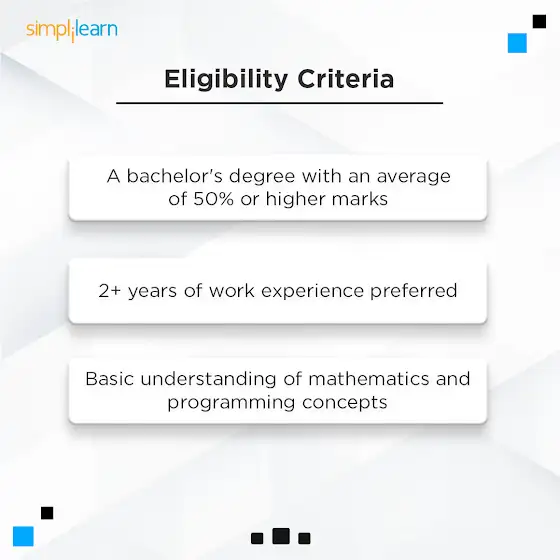 simplilearn

Eligibility Criteria

A bachelor's degree with an average of 50% or higher marks

2+ years of work experience preferred

Basic understanding of mathematics and programming concepts